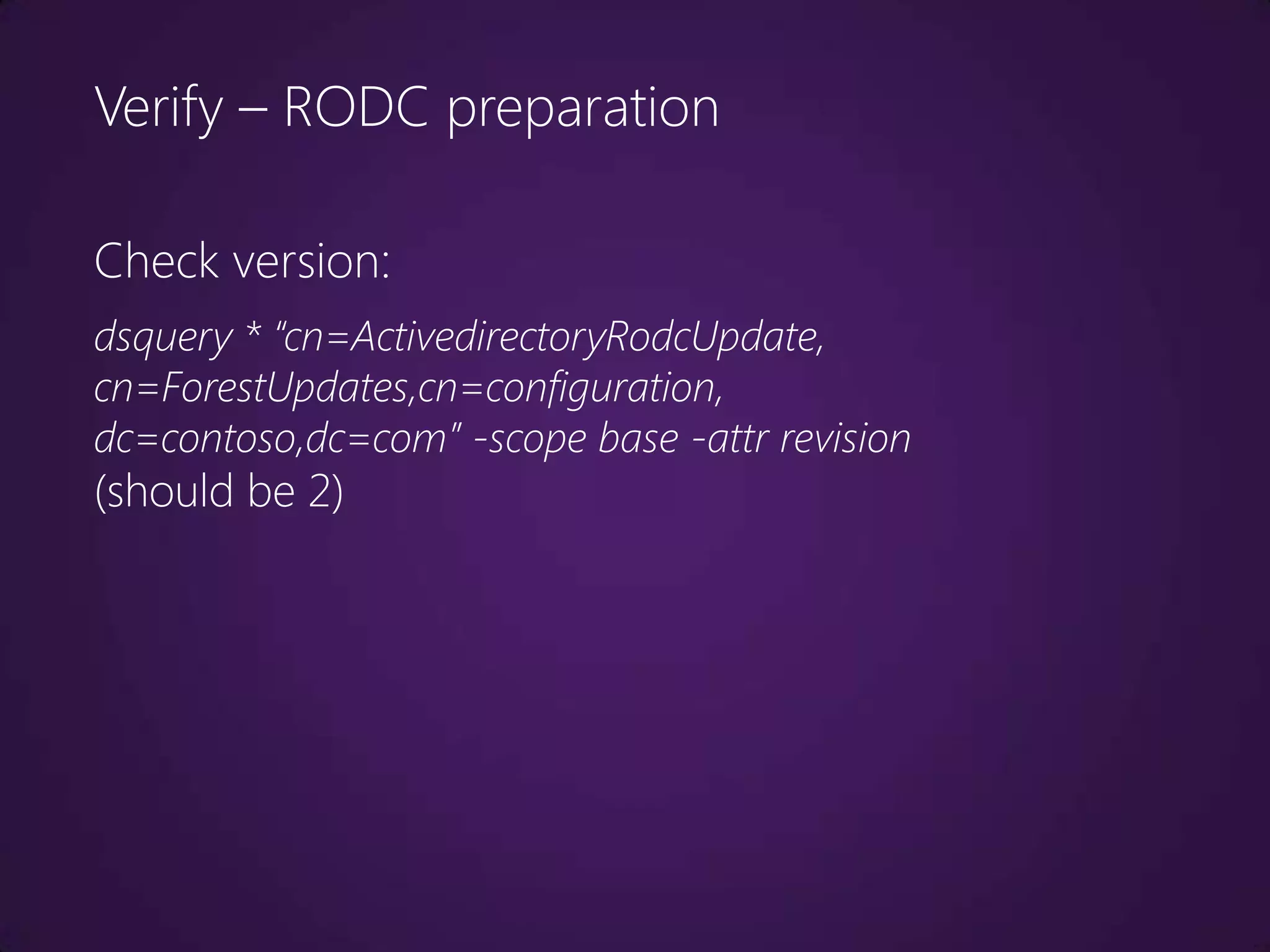 Verify – RODC preparation

Check version:

dsquery * "cn=ActivedirectoryRodcUpdate, cn=ForestUpdates,cn=configuration, dc=contoso,dc=com" -scope base -attr revision
(should be 2)